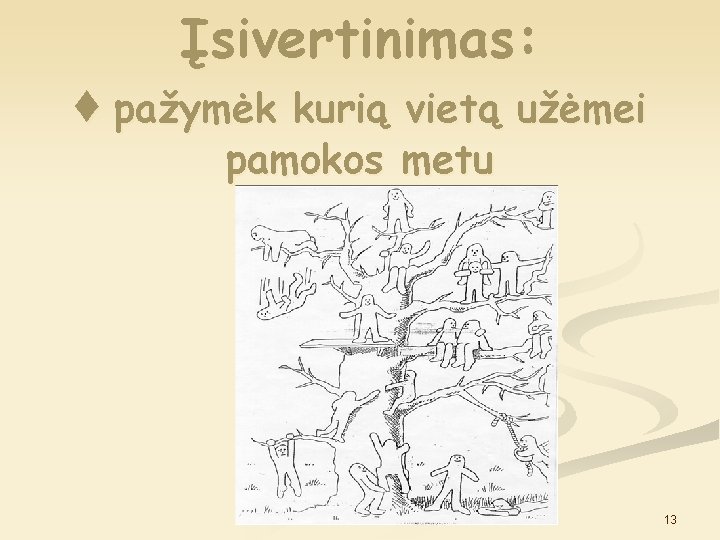 Įsivertinimas:

♦ pažymėk kurią vietą užėmei pamokos metu

13